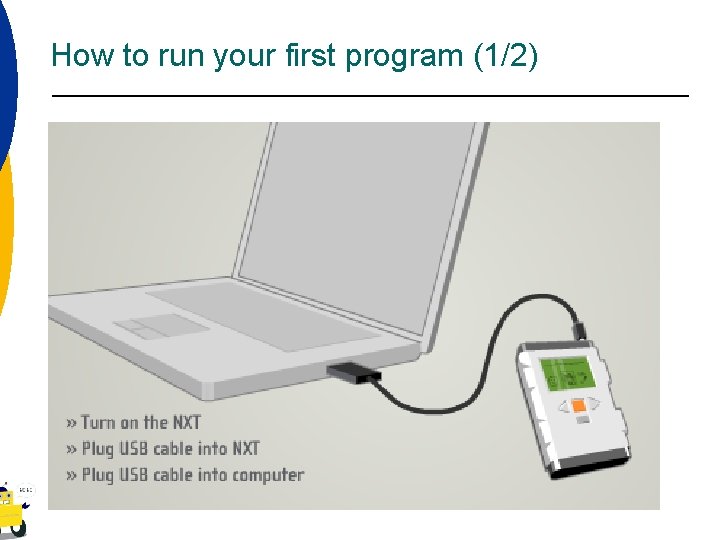 How to run your first program (1/2)

» Turn on the NXT
» Plug USB cable into NXT
» Plug USB cable into computer